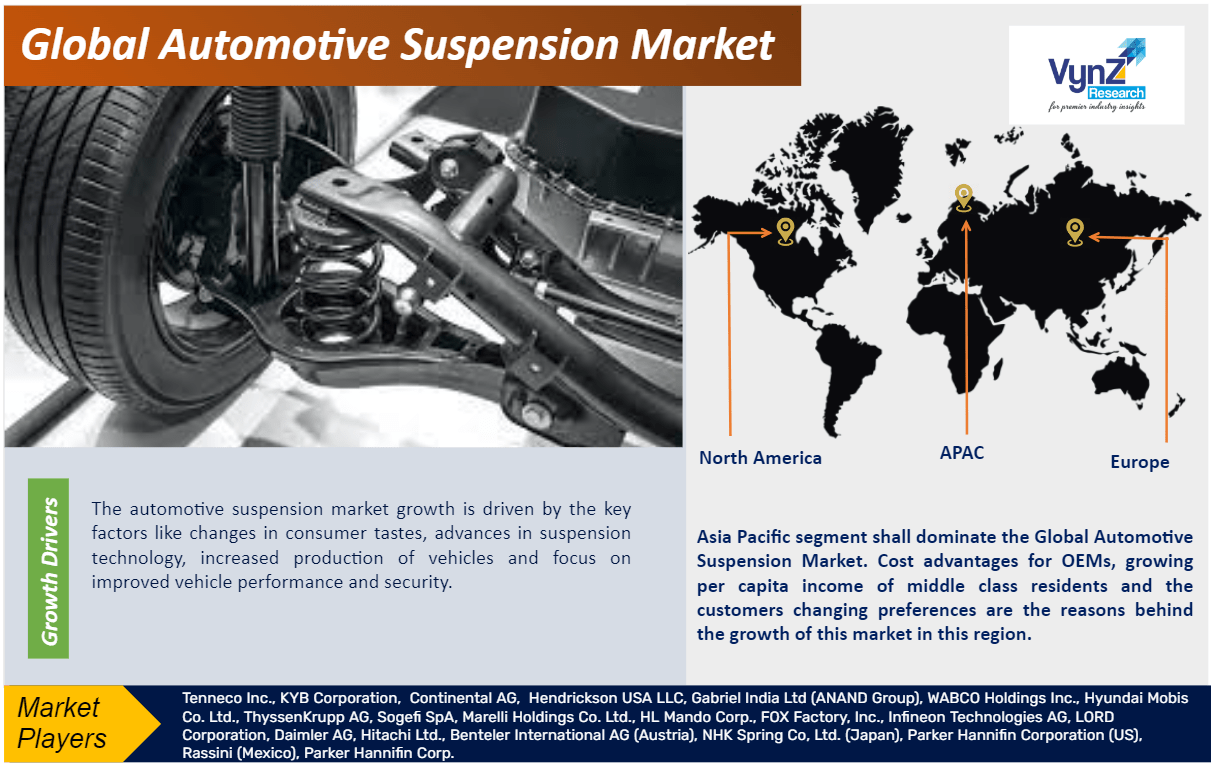 Global Automotive Suspension Market

VynZ Research
for premier industry insights

North America

APAC

Europe

Growth Drivers

The automotive suspension market growth is driven by the key factors like changes in consumer tastes, advances in suspension technology, increased production of vehicles and focus on improved vehicle performance and security.

Asia Pacific segment shall dominate the Global Automotive Suspension Market. Cost advantages for OEMs, growing per capita income of middle class residents and the customers changing preferences are the reasons behind the growth of this market in this region.

Market Players

Tenneco Inc., KYB Corporation, Continental AG, Hendrickson USA LLC, Gabriel India Ltd (ANAND Group), WABCO Holdings Inc., Hyundai Mobis Co. Ltd., ThyssenKrupp AG, Sogefi SpA, Marelli Holdings Co. Ltd., HL Mando Corp., FOX Factory, Inc., Infineon Technologies AG, LORD Corporation, Daimler AG, Hitachi Ltd., Benteler International AG (Austria), NHK Spring Co, Ltd. (Japan), Parker Hannifin Corporation (US), Rassini (Mexico), Parker Hannifin Corp.